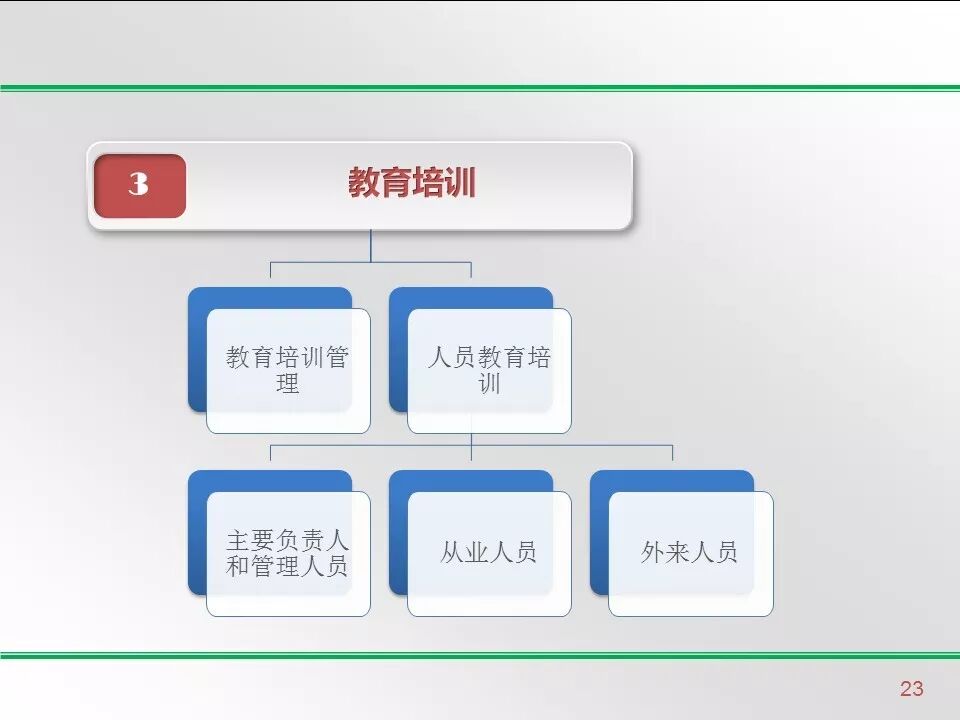 3 教育培训

教育培训管理

人员教育培训

主要负责人和管理人员

从业人员

外来人员

23